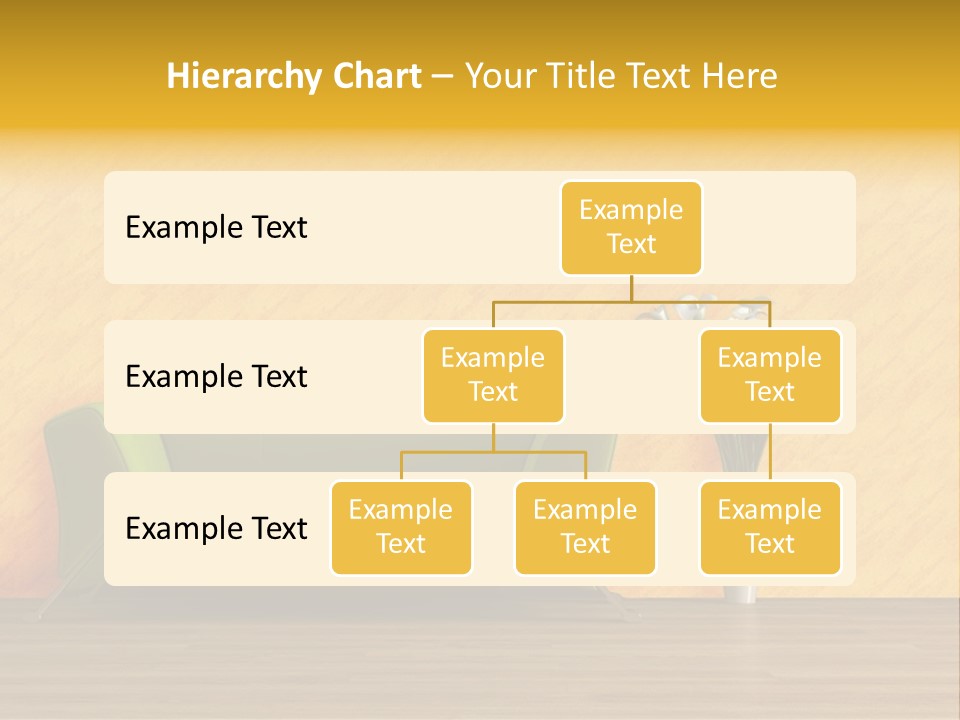 Hierarchy Chart – Your Title Text Here

Example Text

Example Text

Example Text

Example Text

Example Text

Example Text

Example Text

Example Text

Example Text